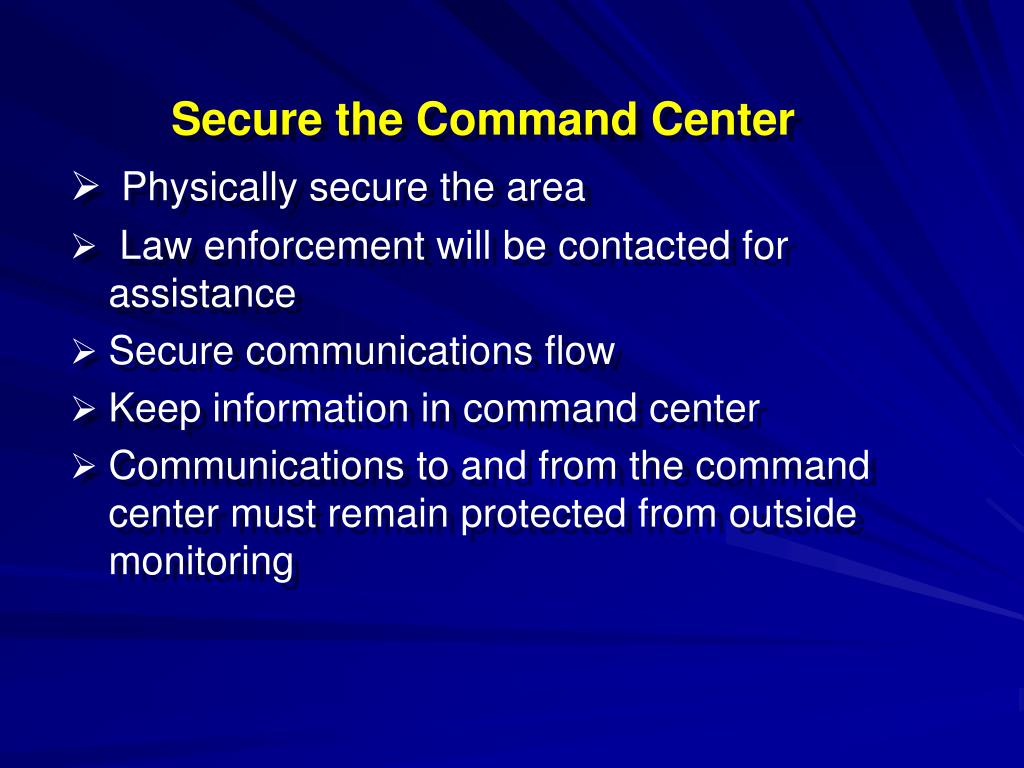 Secure the Command Center

➢ Physically secure the area
➢ Law enforcement will be contacted for assistance
➢ Secure communications flow
➢ Keep information in command center
➢ Communications to and from the command center must remain protected from outside monitoring